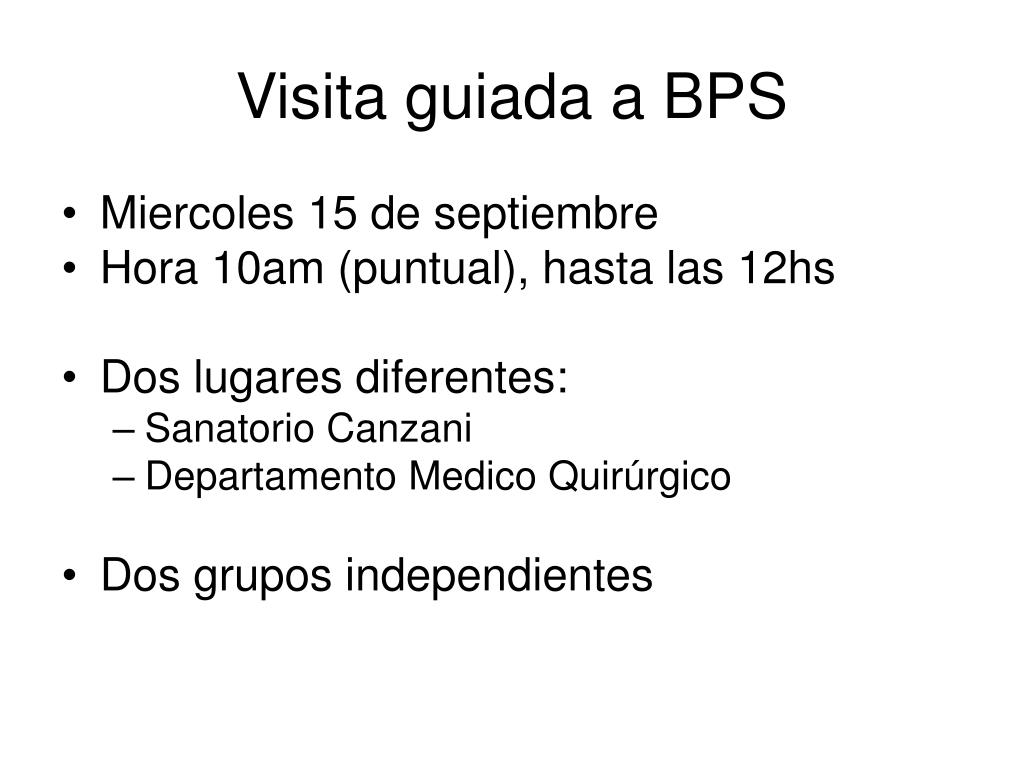 Visita guiada a BPS

• Miercoles 15 de septiembre
• Hora 10am (puntual), hasta las 12hs

• Dos lugares diferentes:
– Sanatorio Canzani
– Departamento Medico Quirúrgico

• Dos grupos independientes